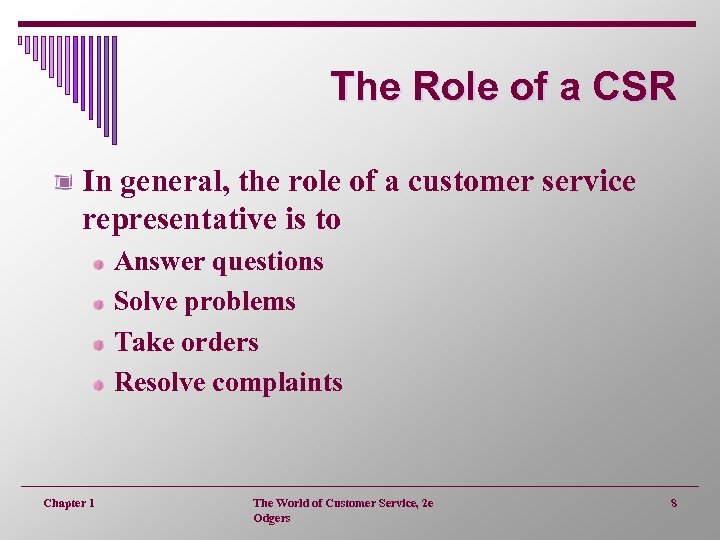 The Role of a CSR

In general, the role of a customer service representative is to

Answer questions

Solve problems

Take orders

Resolve complaints

Chapter 1

The World of Customer Service, 2e
Odgers

8